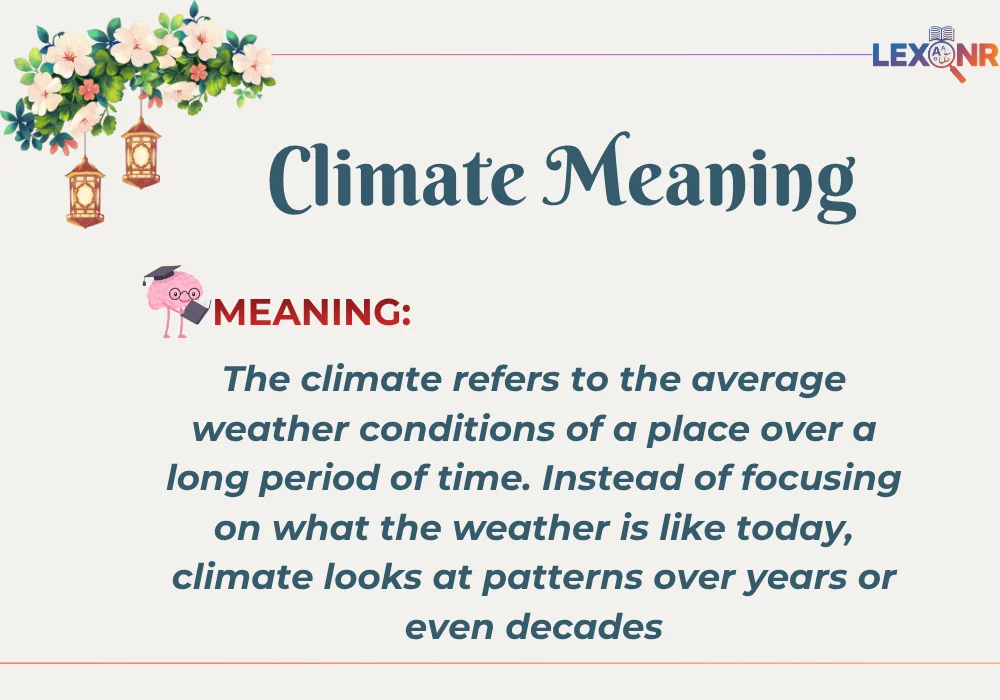 LEXONR

Climate Meaning

MEANING:

The climate refers to the average weather conditions of a place over a long period of time. Instead of focusing on what the weather is like today, climate looks at patterns over years or even decades